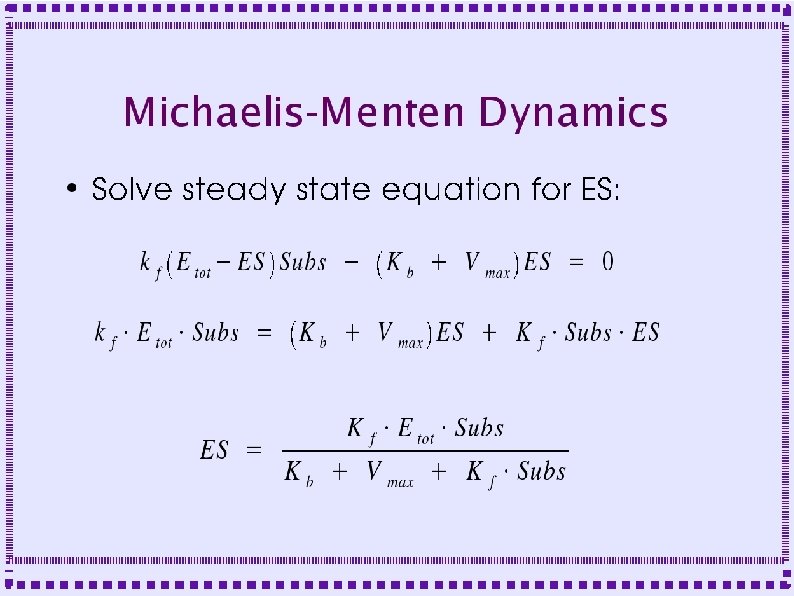 Michaelis-Menten Dynamics

• Solve steady state equation for ES:

$k_f(E_{tot} - ES)Subs - (K_b + V_{max})ES = 0$

$k_f \cdot E_{tot} \cdot Subs = (K_b + V_{max})ES + K_f \cdot Subs \cdot ES$

$ES = \frac{K_f \cdot E_{tot} \cdot Subs}{K_b + V_{max} + K_f \cdot Subs}$